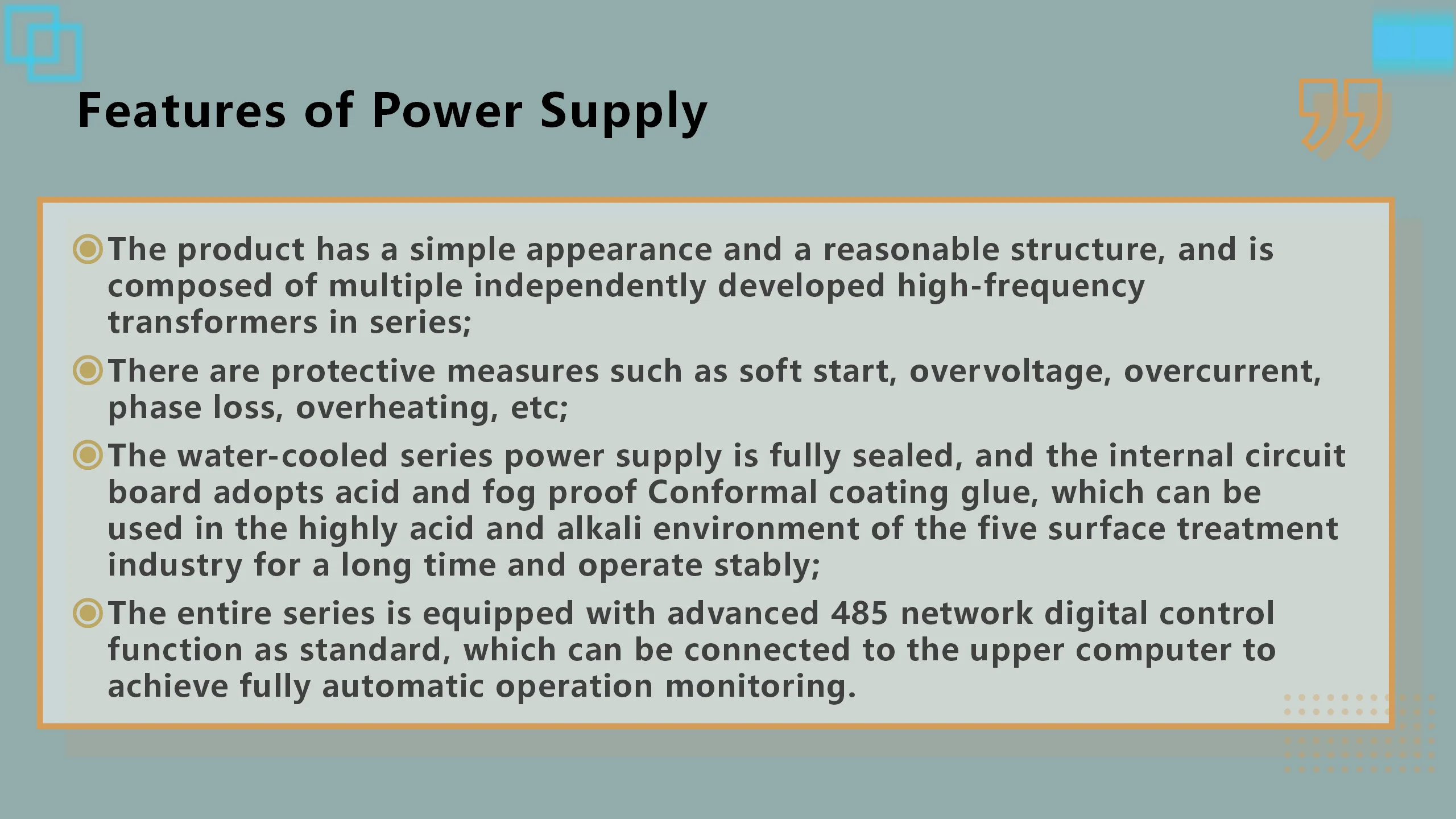 Features of Power Supply

The product has a simple appearance and a reasonable structure, and is composed of multiple independently developed high-frequency transformers in series;

There are protective measures such as soft start, overvoltage, overcurrent, phase loss, overheating, etc;

The water-cooled series power supply is fully sealed, and the internal circuit board adopts acid and fog proof Conformal coating glue, which can be used in the highly acid and alkali environment of the five surface treatment industry for a long time and operate stably;

The entire series is equipped with advanced 485 network digital control function as standard, which can be connected to the upper computer to achieve fully automatic operation monitoring.